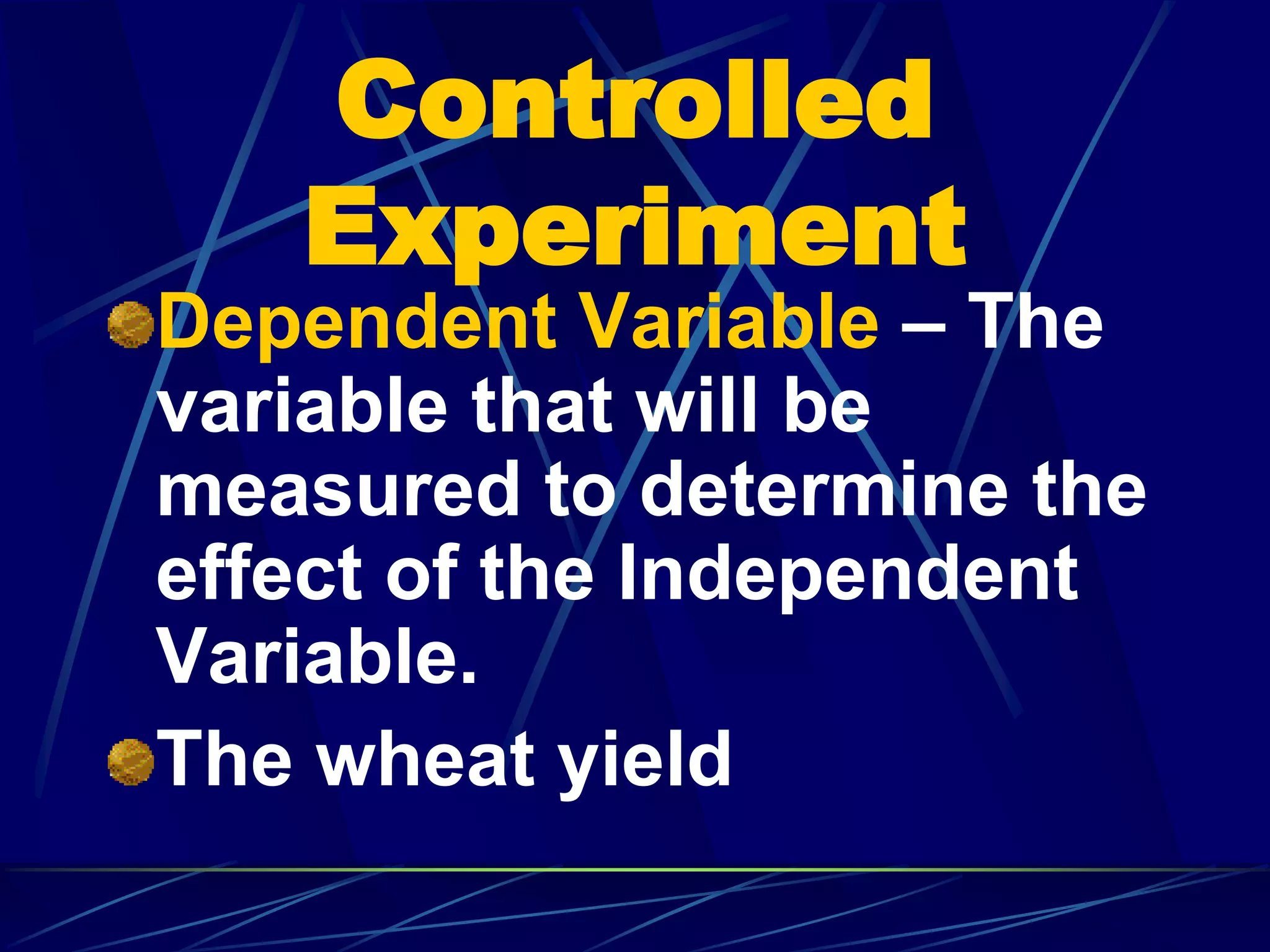 Controlled Experiment

Dependent Variable – The variable that will be measured to determine the effect of the Independent Variable.

The wheat yield